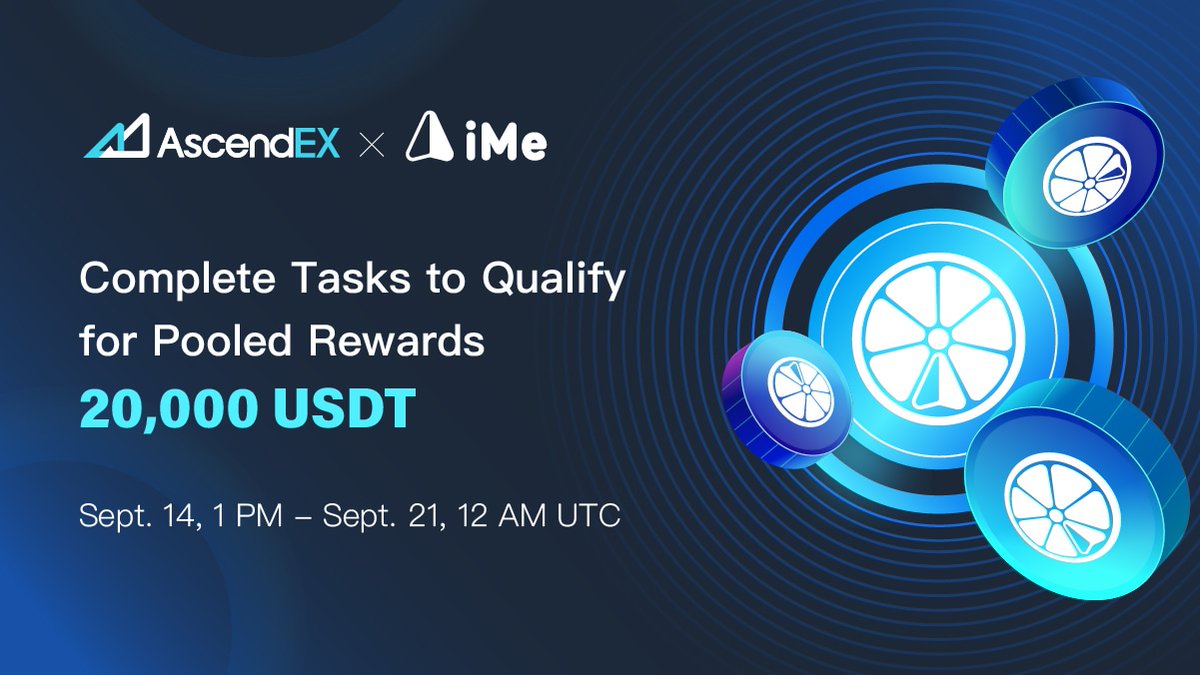 AscendEX × iMe

Complete Tasks to Qualify for Pooled Rewards
20,000 USDT

Sept. 14, 1 PM – Sept. 21, 12 AM UTC